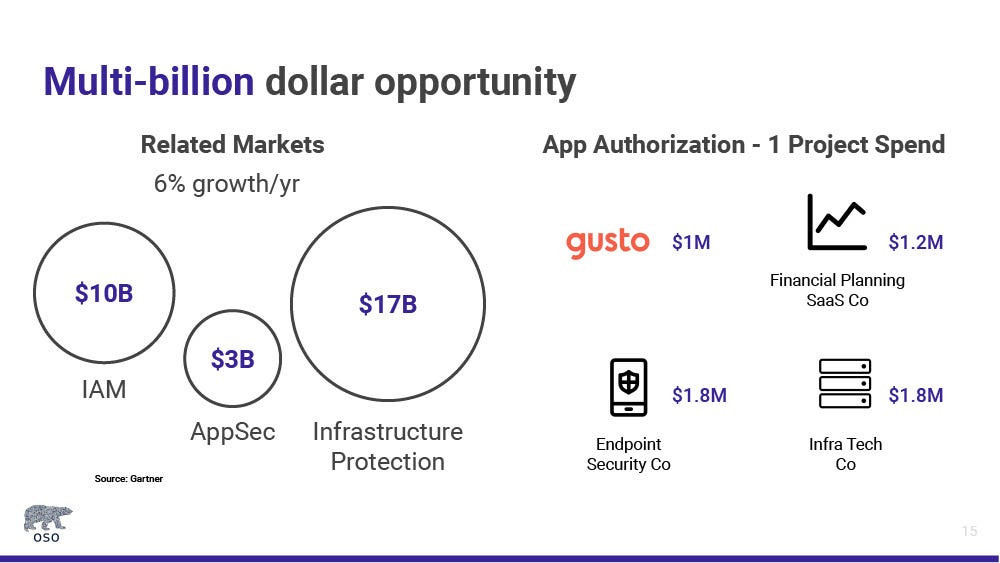 Multi-billion dollar opportunity

Related Markets

6% growth/yr

$10B

IAM

$3B

AppSec

$17B

Infrastructure Protection

Source: Gartner

App Authorization - 1 Project Spend

gusto $1M

$1.2M

Financial Planning SaaS Co

$1.8M

Endpoint Security Co

$1.8M

Infra Tech Co

OSO

15